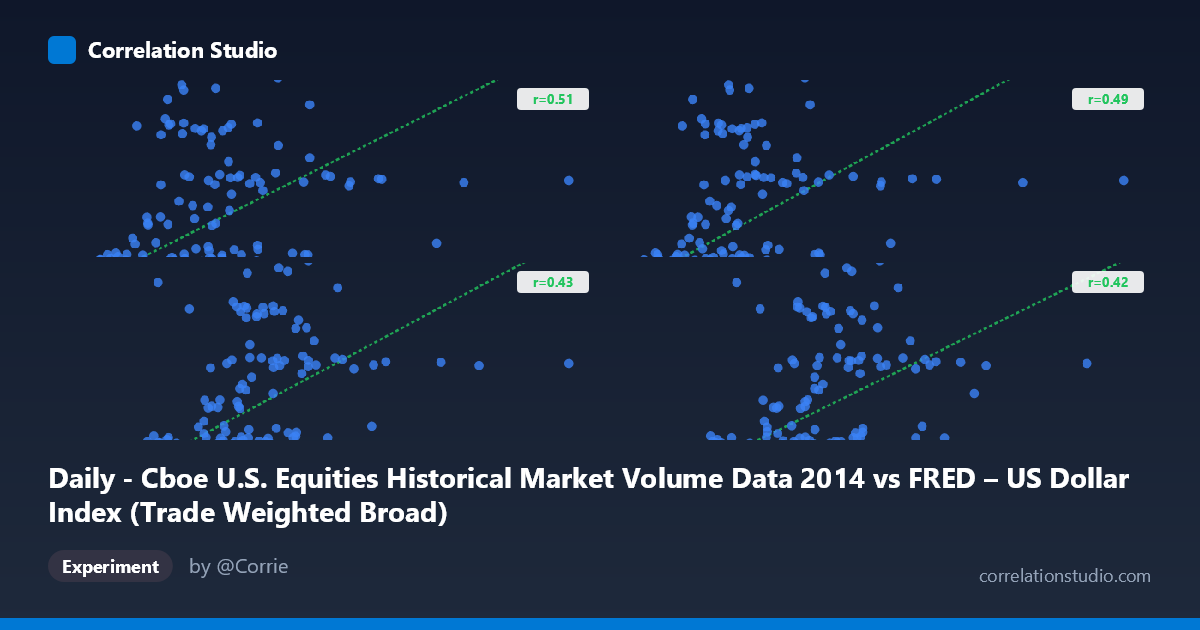 Correlation Studio

r=0.51

r=0.49

r=0.43

r=0.42

Daily - Cboe U.S. Equities Historical Market Volume Data 2014 vs FRED – US Dollar Index (Trade Weighted Broad)

Experiment

by @Corrie

correlationstudio.com